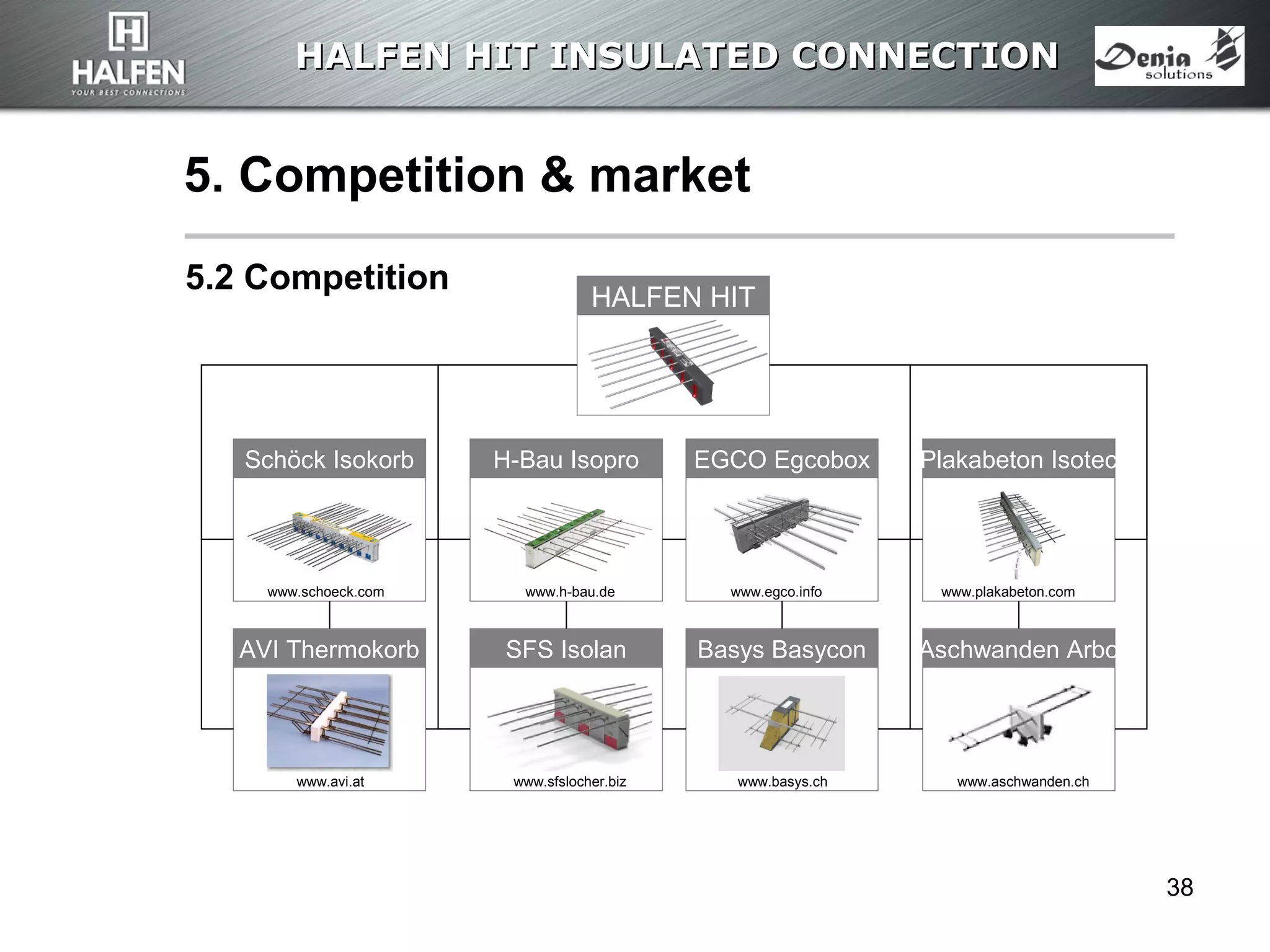 HALFEN
YOUR BEST CONNECTIONS

HALFEN HIT INSULATED CONNECTION

Denia solutions

5. Competition & market

5.2 Competition

HALFEN HIT

Schöck Isokorb
www.schoeck.com

H-Bau Isopro
www.h-bau.de

EGCO Egcobox
www.egco.info

Plakabeton Isotec
www.plakabeton.com

AVI Thermokorb
www.avi.at

SFS Isolan
www.sfslocher.biz

Basys Basycon
www.basys.ch

Aschwanden Arbo
www.aschwanden.ch

38